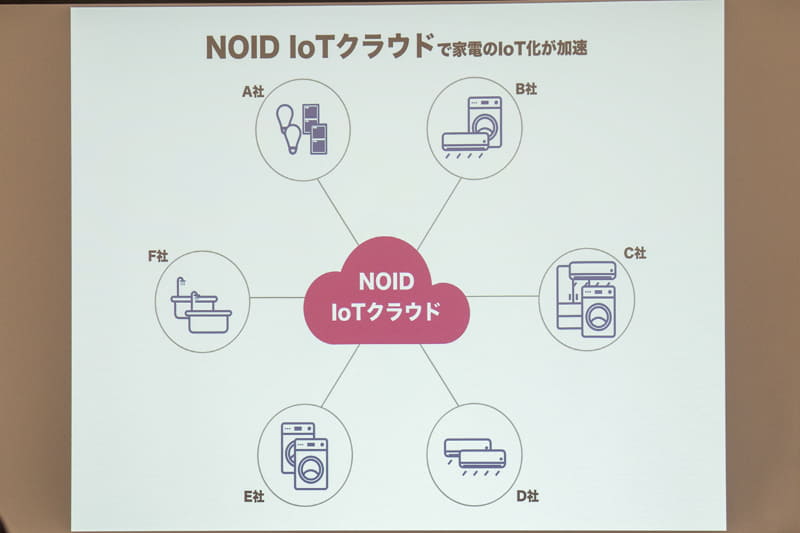 NOID IoTクラウドで家電のIoT化が加速

A社

B社

F社

NOID
IoTクラウド

C社

E社

D社